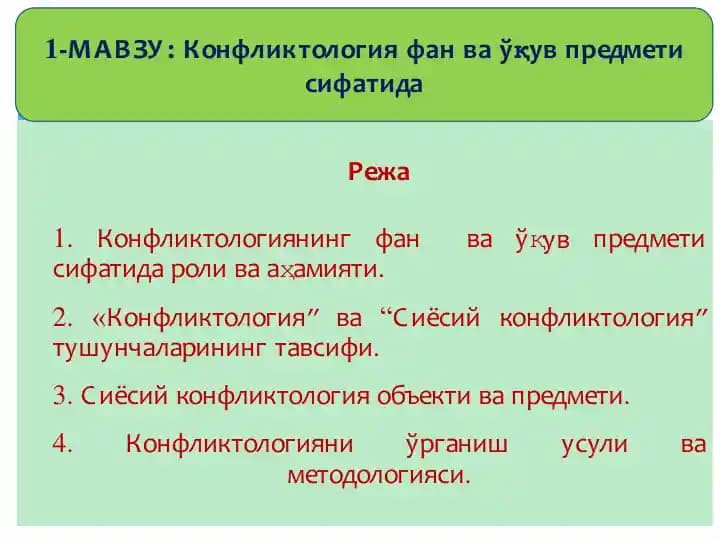 1-МАВЗУ: Конфликтология фан ва ўқув предмети сифатида

Режа

1. Конфликтологиянинг фан ва ўқув предмети сифатида роли ва аҳамияти.

2. «Конфликтология” ва “Сиёсий конфликтология” тушунчаларининг тавсифи.

3. Сиёсий конфликтология объекти ва предмети.

4. Конфликтологияни ўрганиш усули ва методологияси.